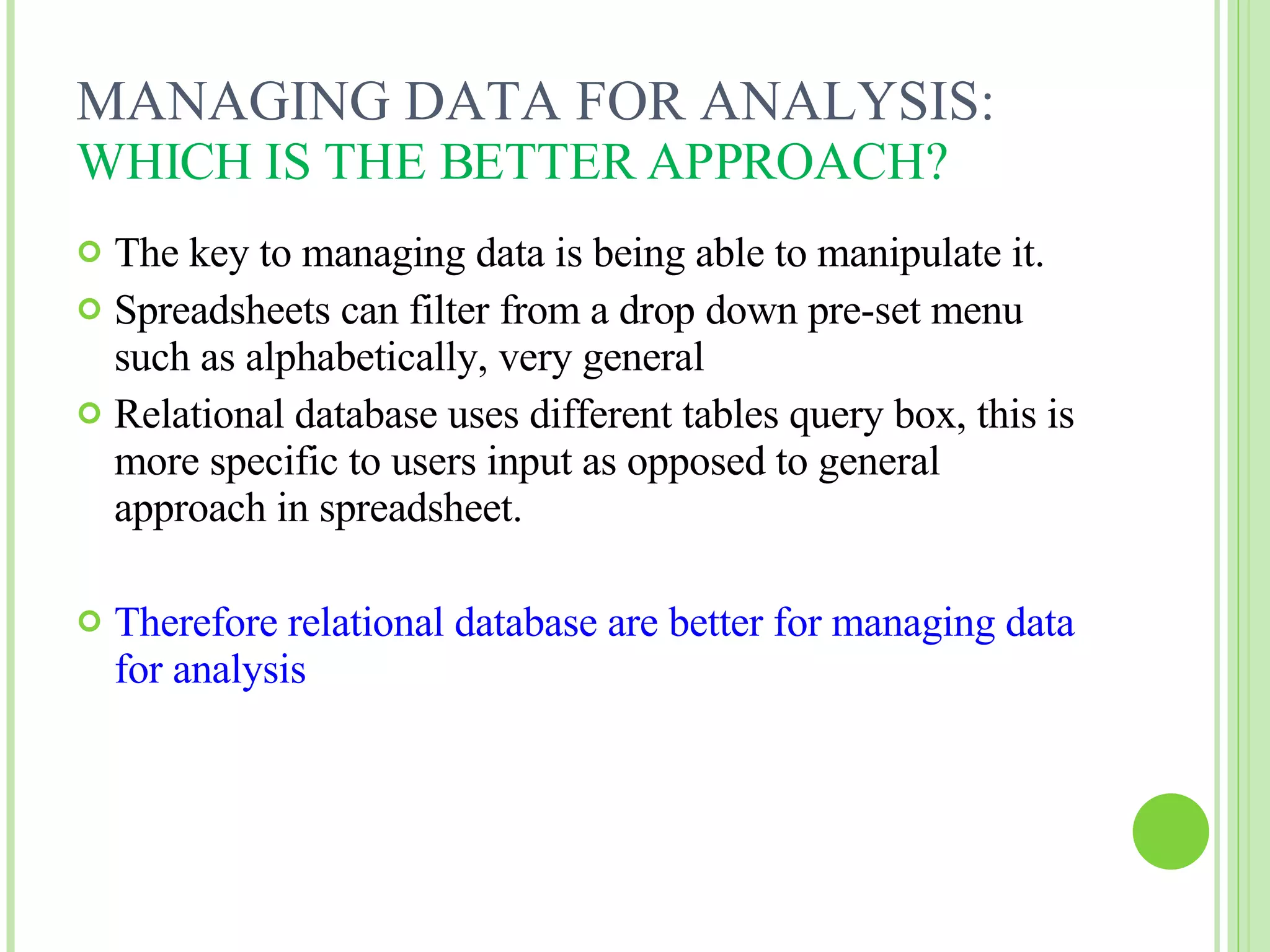 MANAGING DATA FOR ANALYSIS:
WHICH IS THE BETTER APPROACH?

The key to managing data is being able to manipulate it.

Spreadsheets can filter from a drop down pre-set menu such as alphabetically, very general

Relational database uses different tables query box, this is more specific to users input as opposed to general approach in spreadsheet.

Therefore relational database are better for managing data for analysis